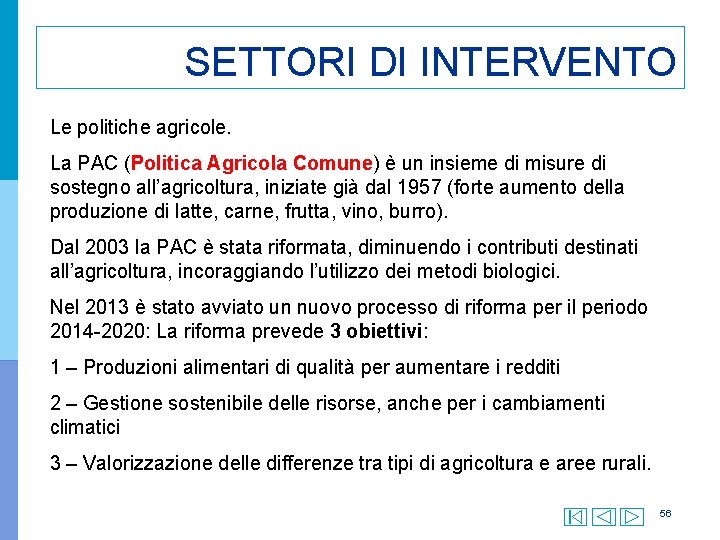 SETTORI DI INTERVENTO

Le politiche agricole.

La PAC (Politica Agricola Comune) è un insieme di misure di sostegno all'agricoltura, iniziate già dal 1957 (forte aumento della produzione di latte, carne, frutta, vino, burro).

Dal 2003 la PAC è stata riformata, diminuendo i contributi destinati all'agricoltura, incoraggiando l'utilizzo dei metodi biologici.

Nel 2013 è stato avviato un nuovo processo di riforma per il periodo 2014-2020: La riforma prevede 3 obiettivi:

1 – Produzioni alimentari di qualità per aumentare i redditi

2 – Gestione sostenibile delle risorse, anche per i cambiamenti climatici

3 – Valorizzazione delle differenze tra tipi di agricoltura e aree rurali.

56